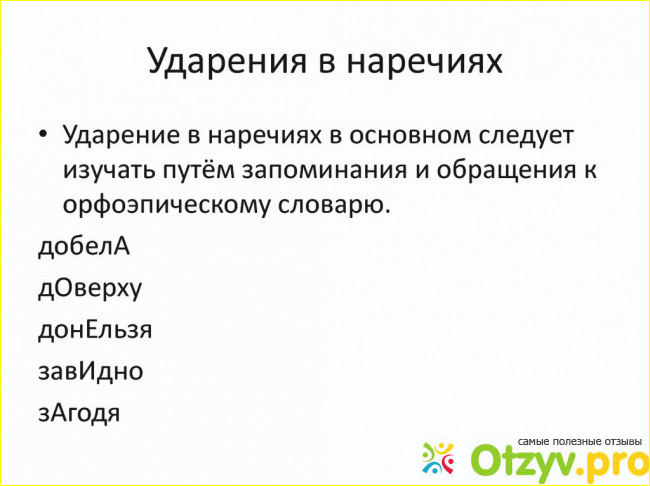 Ударения в наречиях

• Ударение в наречиях в основном следует изучать путём запоминания и обращения к орфоэпическому словарю.

добелА

дОверху

донЕльзя

завИдно

зАгодя

самые полезные отзывы
Otzyv.pro